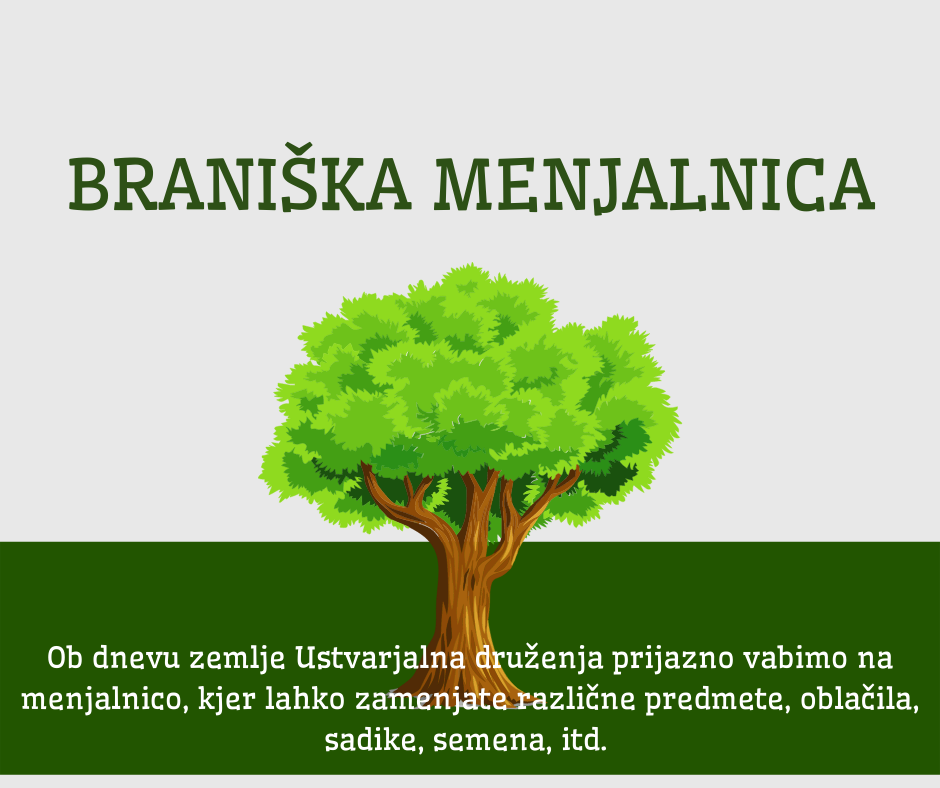 BRANIŠKA MENJALNICA

Ob dnevu zemlje Ustvarjalna druženja prijazno vabimo na menjalnico, kjer lahko zamenjate različne predmete, oblačila, sadike, semena, itd.